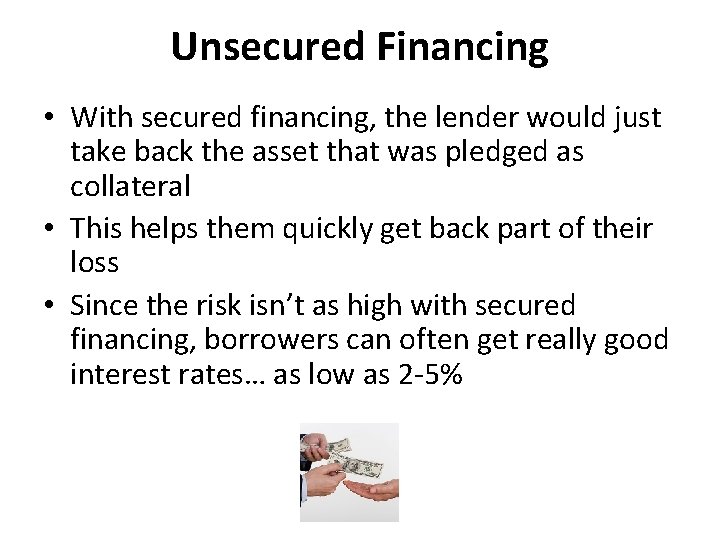 Unsecured Financing

• With secured financing, the lender would just take back the asset that was pledged as collateral
• This helps them quickly get back part of their loss
• Since the risk isn't as high with secured financing, borrowers can often get really good interest rates… as low as 2-5%